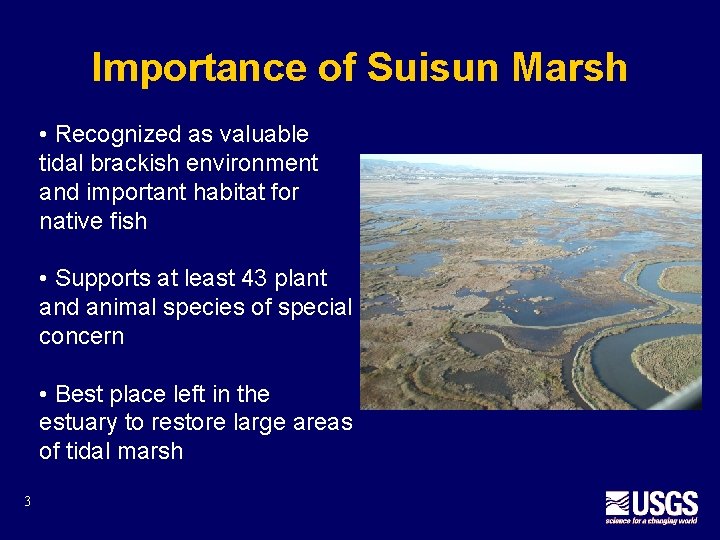 Importance of Suisun Marsh

• Recognized as valuable tidal brackish environment and important habitat for native fish

• Supports at least 43 plant and animal species of special concern

• Best place left in the estuary to restore large areas of tidal marsh

3

USGS
science for a changing world